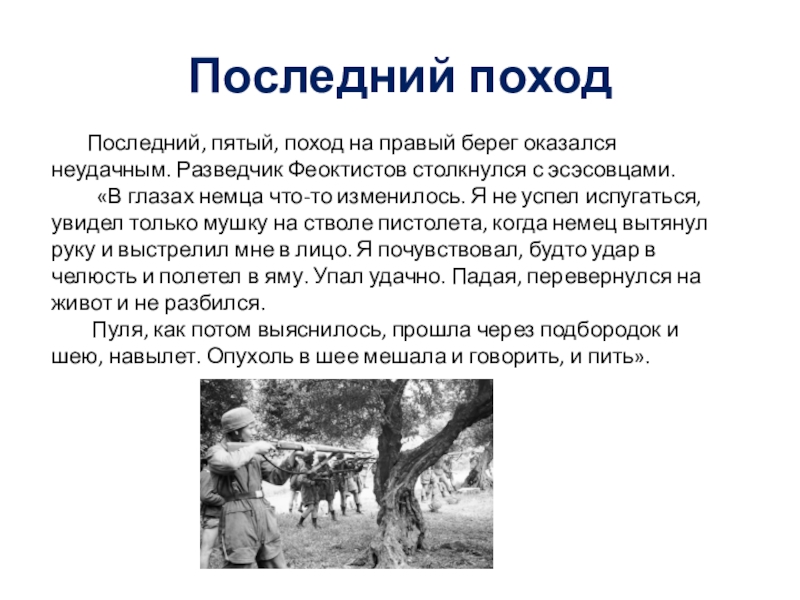 Последний поход

Последний, пятый, поход на правый берег оказался неудачным. Разведчик Феоктистов столкнулся с эсэсовцами.

«В глазах немца что-то изменилось. Я не успел испугаться, увидел только мушку на стволе пистолета, когда немец вытянул руку и выстрелил мне в лицо. Я почувствовал, будто удар в челюсть и полетел в яму. Упал удачно. Падая, перевернулся на живот и не разбился.

Пуля, как потом выяснилось, прошла через подбородок и шею, навылет. Опухоль в шее мешала и говорить, и пить».